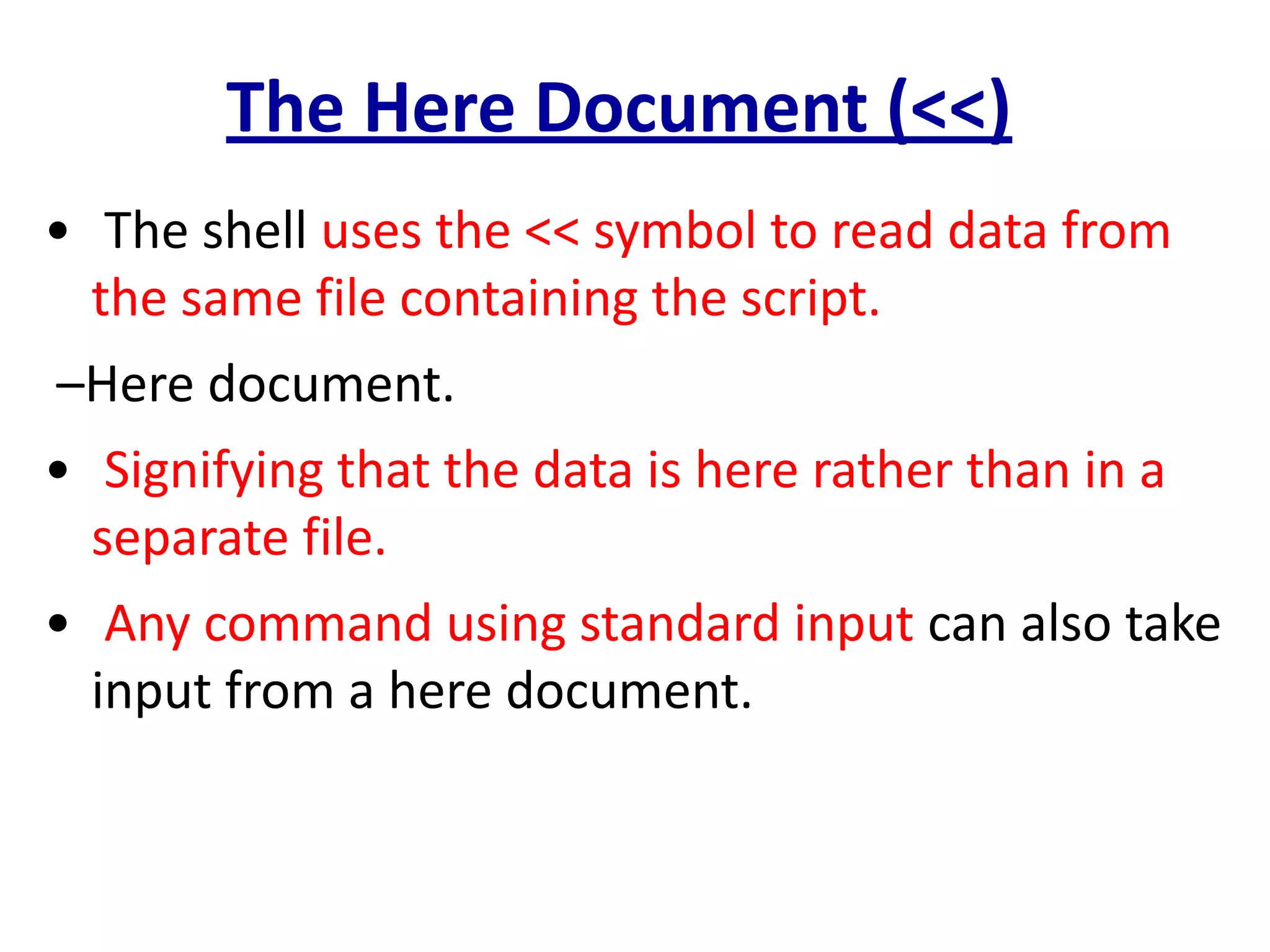 The Here Document (<<)

• The shell uses the << symbol to read data from the same file containing the script.

–Here document.

• Signifying that the data is here rather than in a separate file.

• Any command using standard input can also take input from a here document.